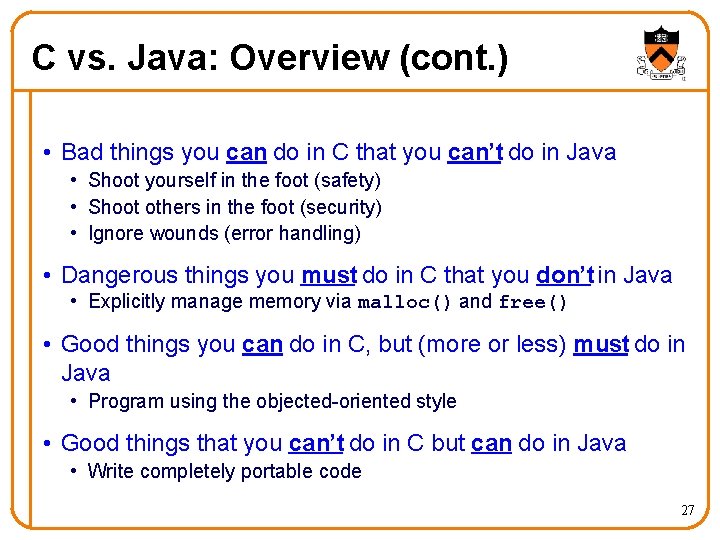 C vs. Java: Overview (cont.)

• Bad things you can do in C that you can't do in Java
  • Shoot yourself in the foot (safety)
  • Shoot others in the foot (security)
  • Ignore wounds (error handling)

• Dangerous things you must do in C that you don't in Java
  • Explicitly manage memory via malloc() and free()

• Good things you can do in C, but (more or less) must do in Java
  • Program using the objected-oriented style

• Good things that you can't do in C but can do in Java
  • Write completely portable code

27